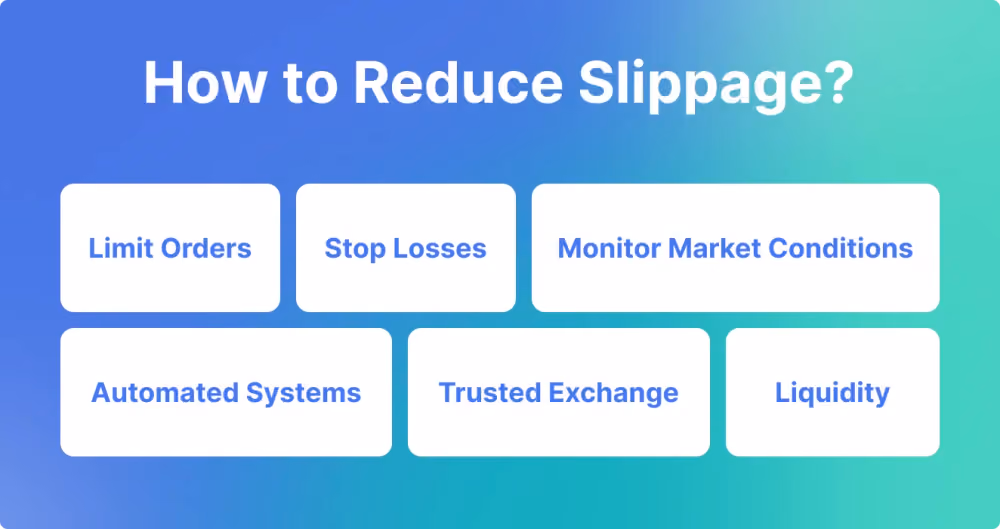 How to Reduce Slippage?

Limit Orders

Stop Losses

Monitor Market Conditions

Automated Systems

Trusted Exchange

Liquidity